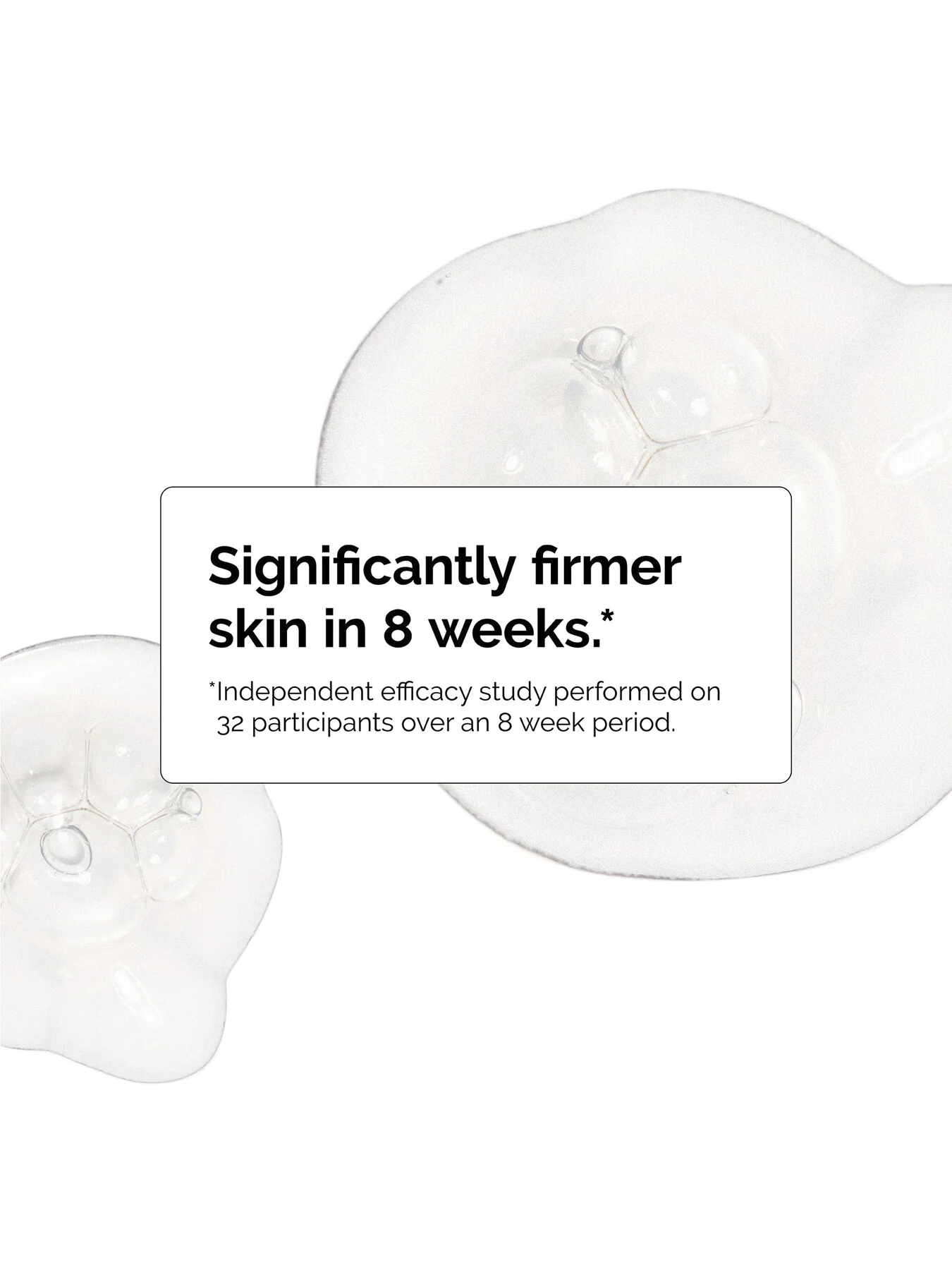 Significantly firmer skin in 8 weeks.*

*Independent efficacy study performed on 32 participants over an 8 week period.